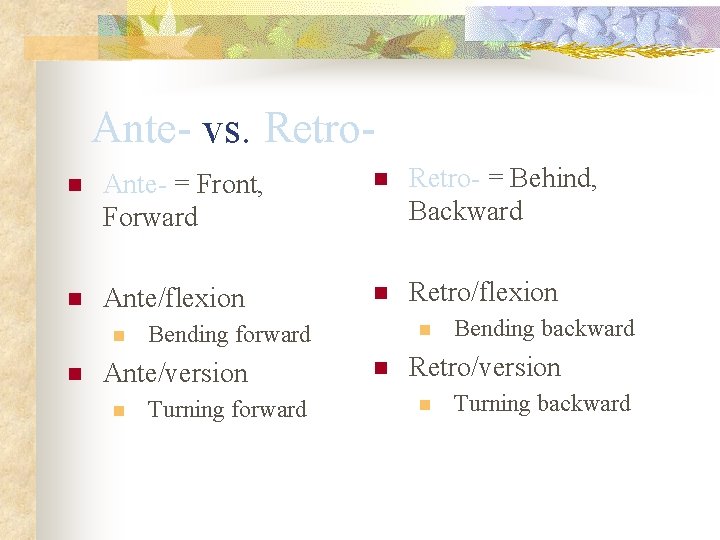 Ante- vs. Retro-

Ante- = Front, Forward

Ante/flexion

Bending forward

Ante/version

Turning forward

Retro- = Behind, Backward

Retro/flexion

Bending backward

Retro/version

Turning backward